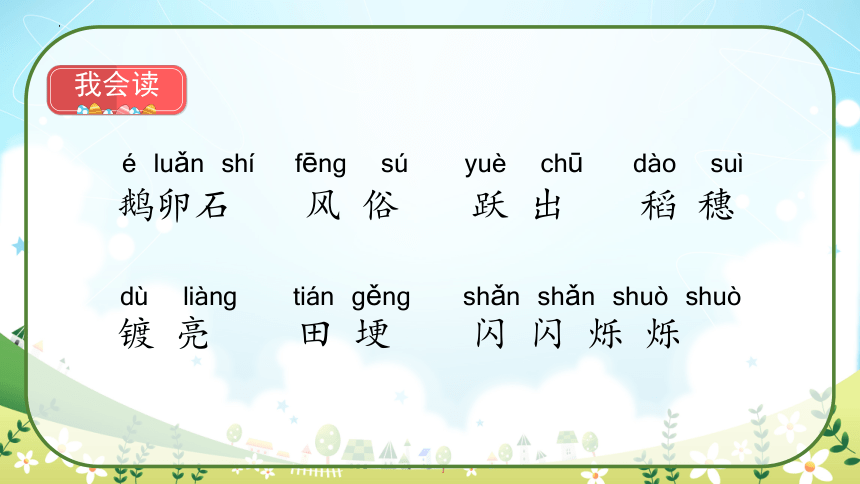 我会读

é luǎn shí fēng sú yuè chū dào suì
鹅卵石 风俗 跃出 稻穗

dù liàng tián gěng shǎn shǎn shuò shuò
镀亮 田埂 闪闪烁烁